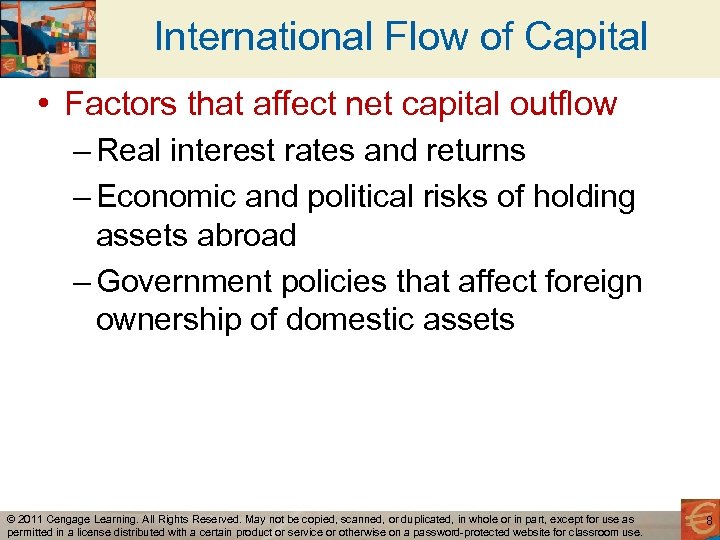 International Flow of Capital

• Factors that affect net capital outflow

– Real interest rates and returns

– Economic and political risks of holding assets abroad

– Government policies that affect foreign ownership of domestic assets

© 2011 Cengage Learning. All Rights Reserved. May not be copied, scanned, or duplicated, in whole or in part, except for use as permitted in a license distributed with a certain product or service or otherwise on a password-protected website for classroom use.

8